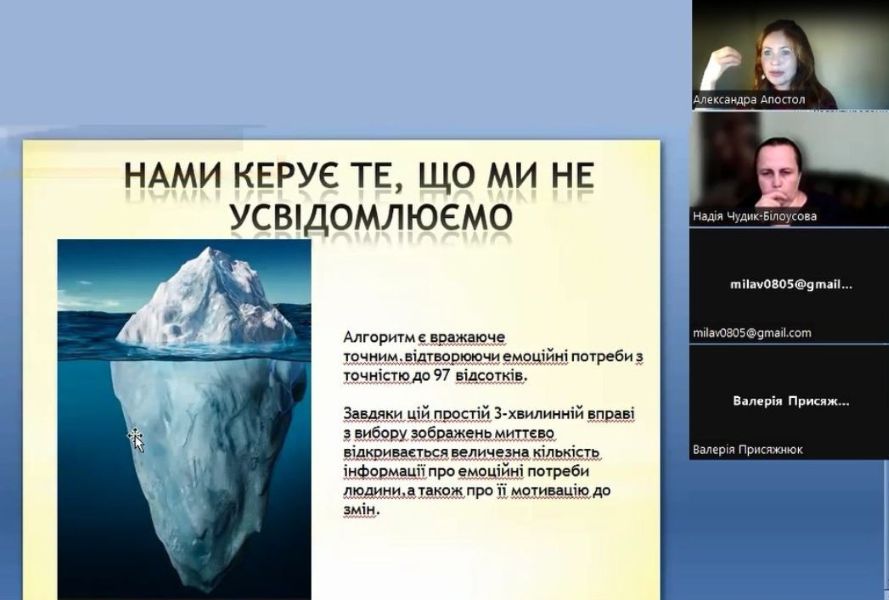 НАМИ КЕРУЄ ТЕ, ЩО МИ НЕ УСВІДОМЛЮЄМО

Алгоритм є вражаюче точним, відтворюючи емоційні потреби з точністю до 97 відсотків.

Завдяки цій простій 3-хвилинній вправі з вибору зображень миттєво відкривається величезна кількість інформації про емоційні потреби людини, а також про її мотивацію до змін.

Александра Апостол

Надія Чудик-Білоусова

milav0805@gmail...

milav0805@gmail.com

Валерія Присяж...

Валерія Присяжнюк